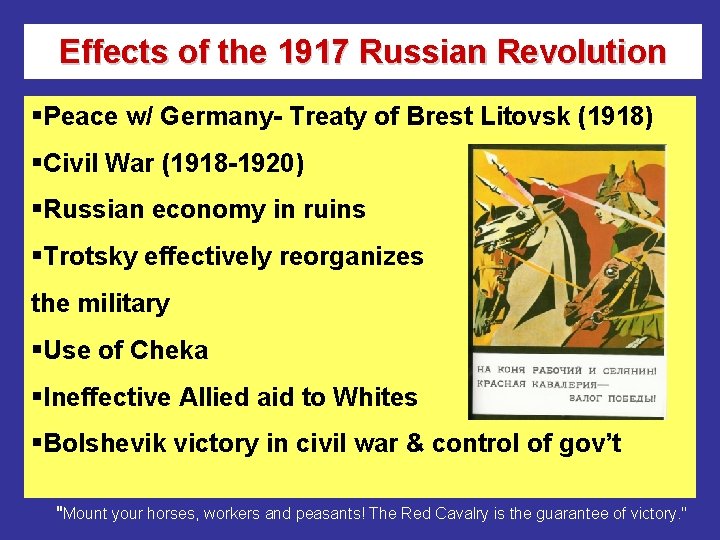 Effects of the 1917 Russian Revolution

▪Peace w/ Germany- Treaty of Brest Litovsk (1918)

▪Civil War (1918-1920)

▪Russian economy in ruins

▪Trotsky effectively reorganizes the military

▪Use of Cheka

▪Ineffective Allied aid to Whites

▪Bolshevik victory in civil war & control of gov't

НА КОНЯ РАБОЧИЙ И СЕЛЯНИН! КРАСНАЯ КАВАЛЕРИЯ— ЗАЛОГ ПОБЕДЫ!

"Mount your horses, workers and peasants! The Red Cavalry is the guarantee of victory."